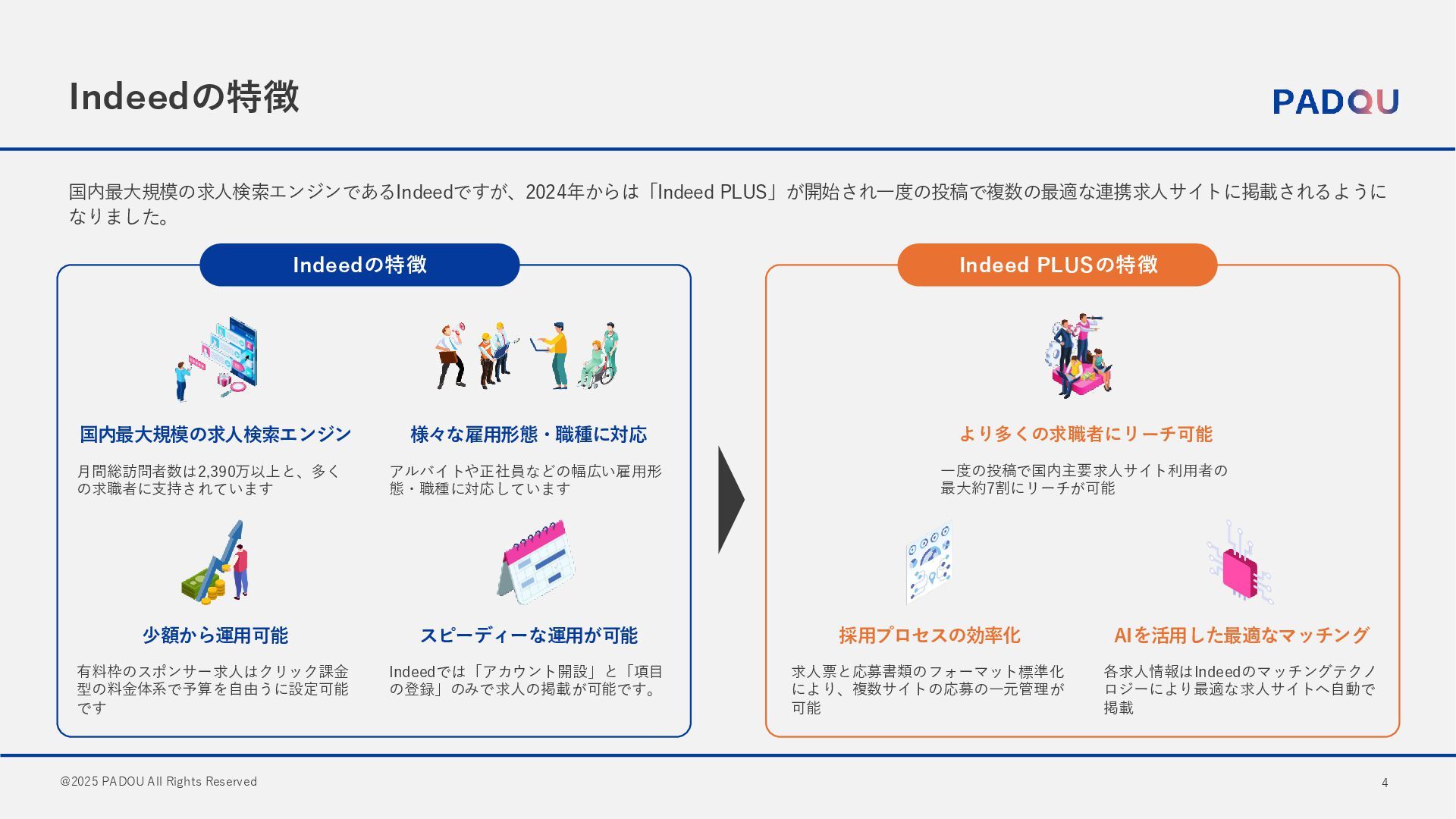 Indeedの特徴

PADOU

国内最大規模の求人検索エンジンであるIndeedですが、2024年からは「Indeed PLUS」が開始され一度の投稿で複数の最適な連携求人サイトに掲載されるようになりました。

Indeedの特徴

国内最大規模の求人検索エンジン

月間総訪問者数は2,390万以上と、多くの求職者に支持されています

様々な雇用形態・職種に対応

アルバイトや正社員などの幅広い雇用形態・職種に対応しています

少額から運用可能

有料枠のスポンサー求人はクリック課金型の料金体系で予算を自由うに設定可能です

スピーディーな運用が可能

Indeedでは「アカウント開設」と「項目の登録」のみで求人の掲載が可能です。

Indeed PLUSの特徴

より多くの求職者にリーチ可能

一度の投稿で国内主要求人サイト利用者の最大約7割にリーチが可能

採用プロセスの効率化

求人票と応募書類のフォーマット標準化により、複数サイトの応募の一元管理が可能

AIを活用した最適なマッチング

各求人情報はIndeedのマッチングテクノロジーにより最適な求人サイトへ自動で掲載

@2025 PADOU All Rights Reserved

4